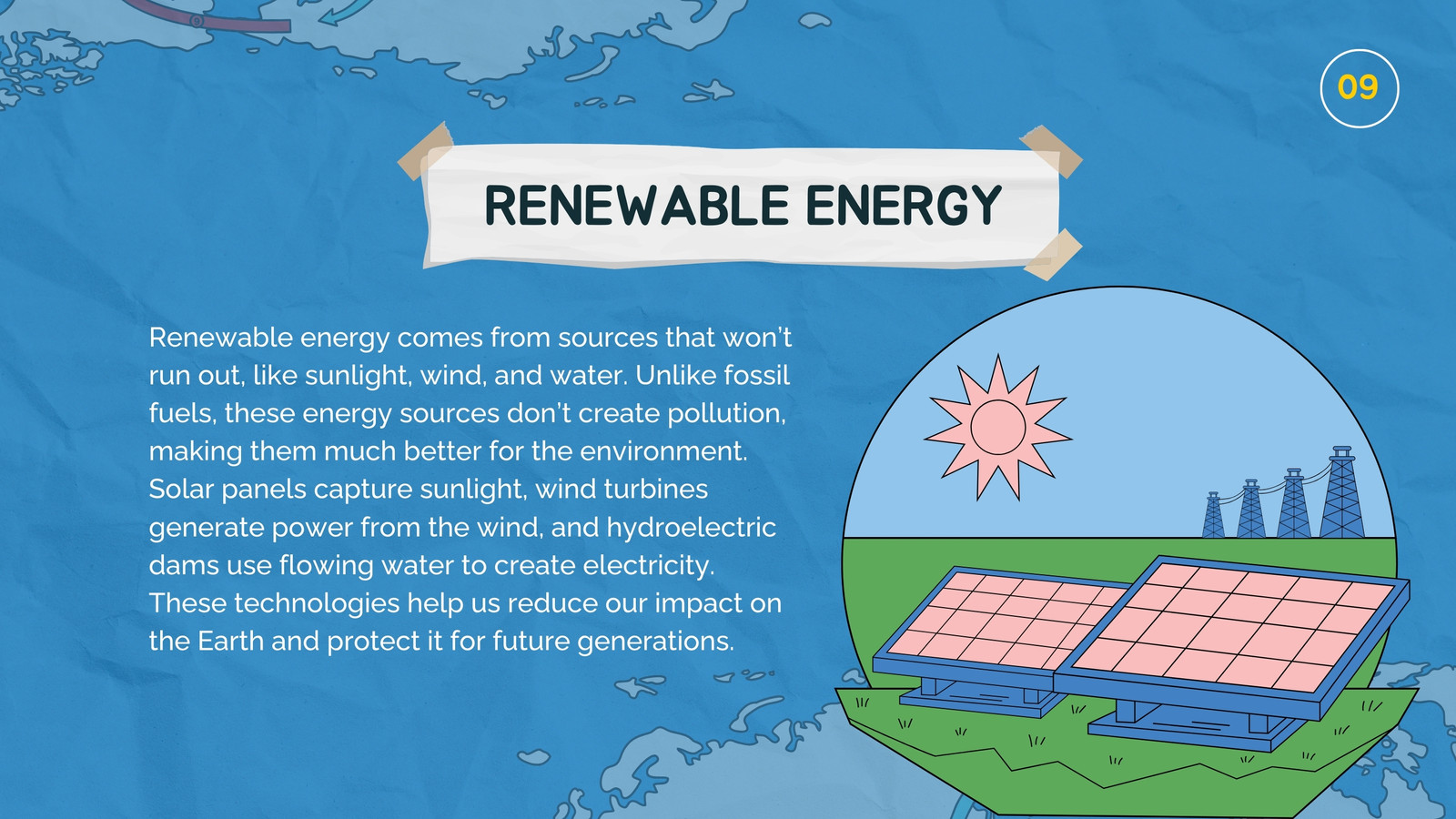 09

RENEWABLE ENERGY

Renewable energy comes from sources that won't run out, like sunlight, wind, and water. Unlike fossil fuels, these energy sources don't create pollution, making them much better for the environment. Solar panels capture sunlight, wind turbines generate power from the wind, and hydroelectric dams use flowing water to create electricity. These technologies help us reduce our impact on the Earth and protect it for future generations.